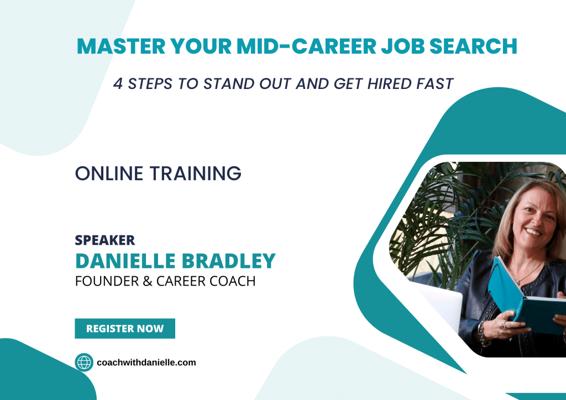 MASTER YOUR MID-CAREER JOB SEARCH

4 STEPS TO STAND OUT AND GET HIRED FAST

ONLINE TRAINING

SPEAKER
DANIELLE BRADLEY
FOUNDER & CAREER COACH

REGISTER NOW

coachwithdanielle.com